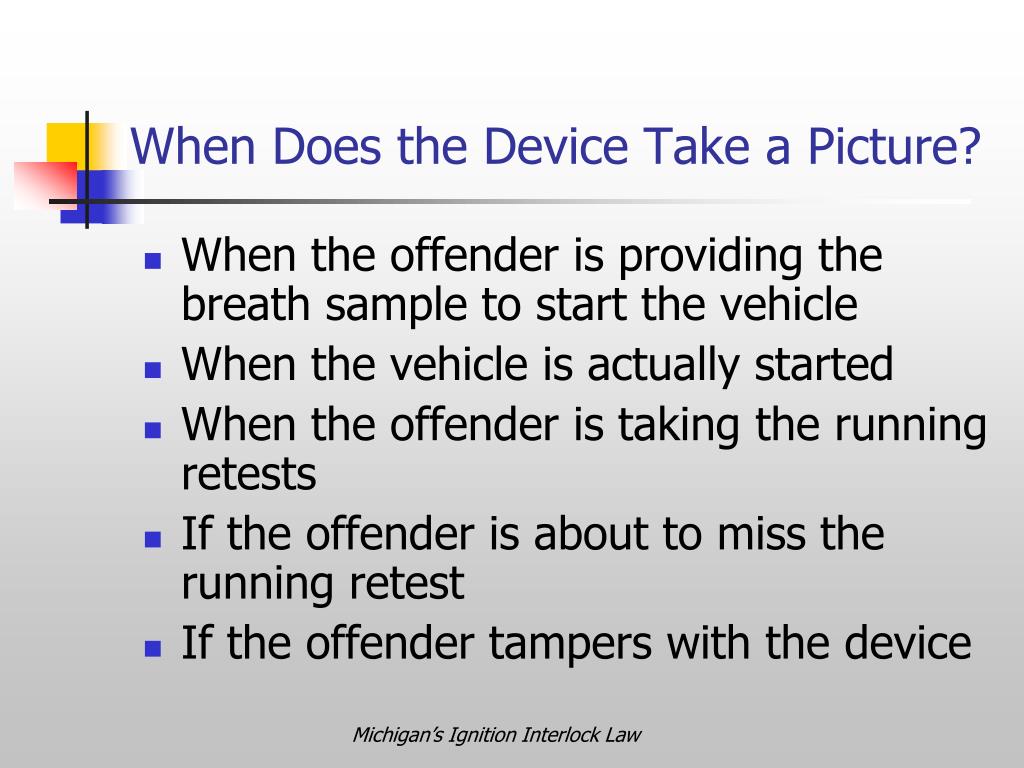 When Does the Device Take a Picture?

- When the offender is providing the breath sample to start the vehicle
- When the vehicle is actually started
- When the offender is taking the running retests
- If the offender is about to miss the running retest
- If the offender tampers with the device

Michigan's Ignition Interlock Law